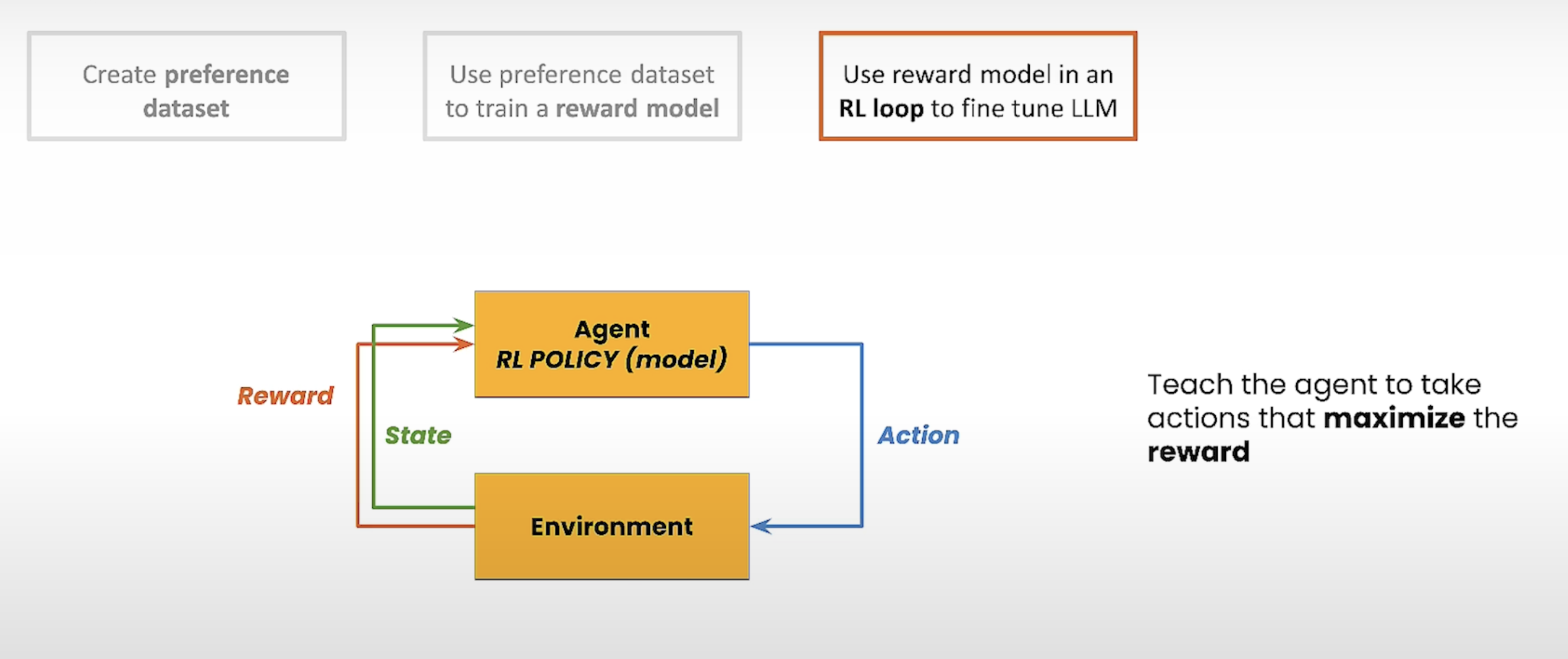 Create preference dataset

Use preference dataset to train a reward model

Use reward model in an RL loop to fine tune LLM

Agent
RL POLICY (model)

Reward

State

Action

Environment

Teach the agent to take actions that maximize the reward